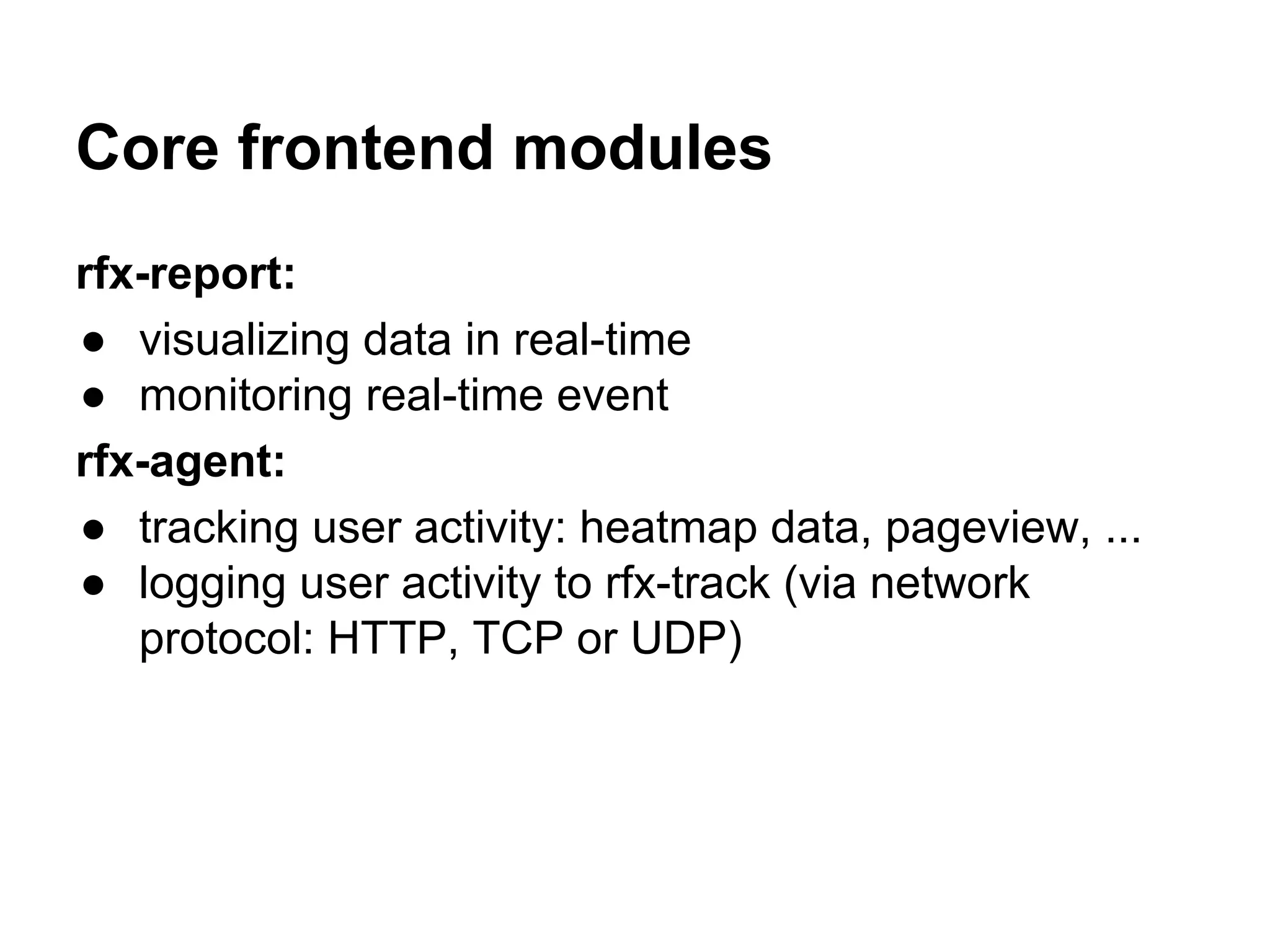 Core frontend modules

rfx-report:

● visualizing data in real-time
● monitoring real-time event

rfx-agent:

● tracking user activity: heatmap data, pageview, ...
● logging user activity to rfx-track (via network protocol: HTTP, TCP or UDP)